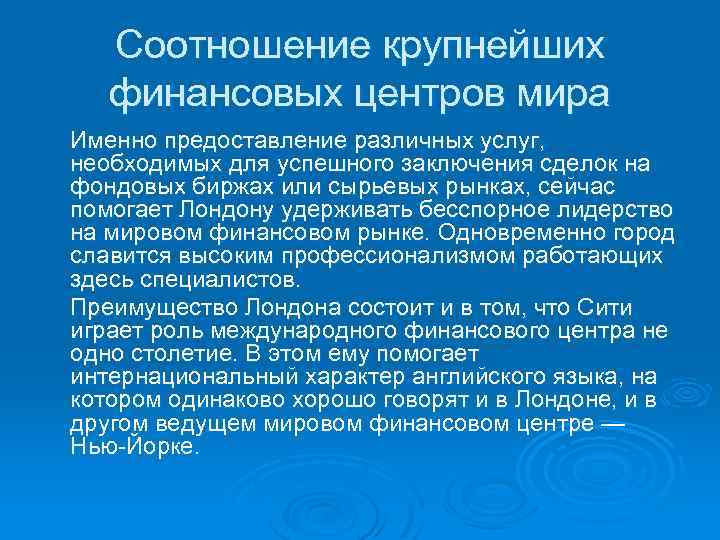 Соотношение крупнейших финансовых центров мира

Именно предоставление различных услуг, необходимых для успешного заключения сделок на фондовых биржах или сырьевых рынках, сейчас помогает Лондону удерживать бесспорное лидерство на мировом финансовом рынке. Одновременно город славится высоким профессионализмом работающих здесь специалистов.

Преимущество Лондона состоит и в том, что Сити играет роль международного финансового центра не одно столетие. В этом ему помогает интернациональный характер английского языка, на котором одинаково хорошо говорят и в Лондоне, и в другом ведущем мировом финансовом центре — Нью-Йорке.